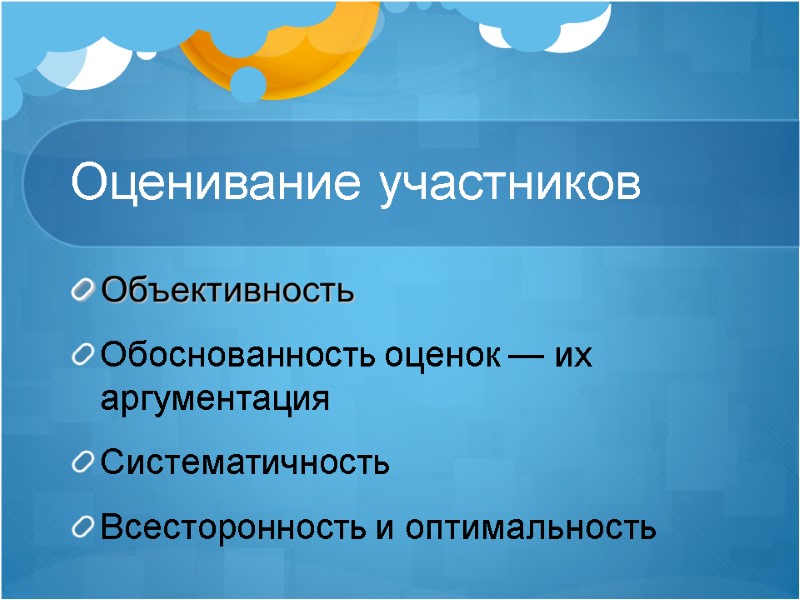 Оценивание участников

Объективность

Обоснованность оценок — их аргументация

Систематичность

Всесторонность и оптимальность